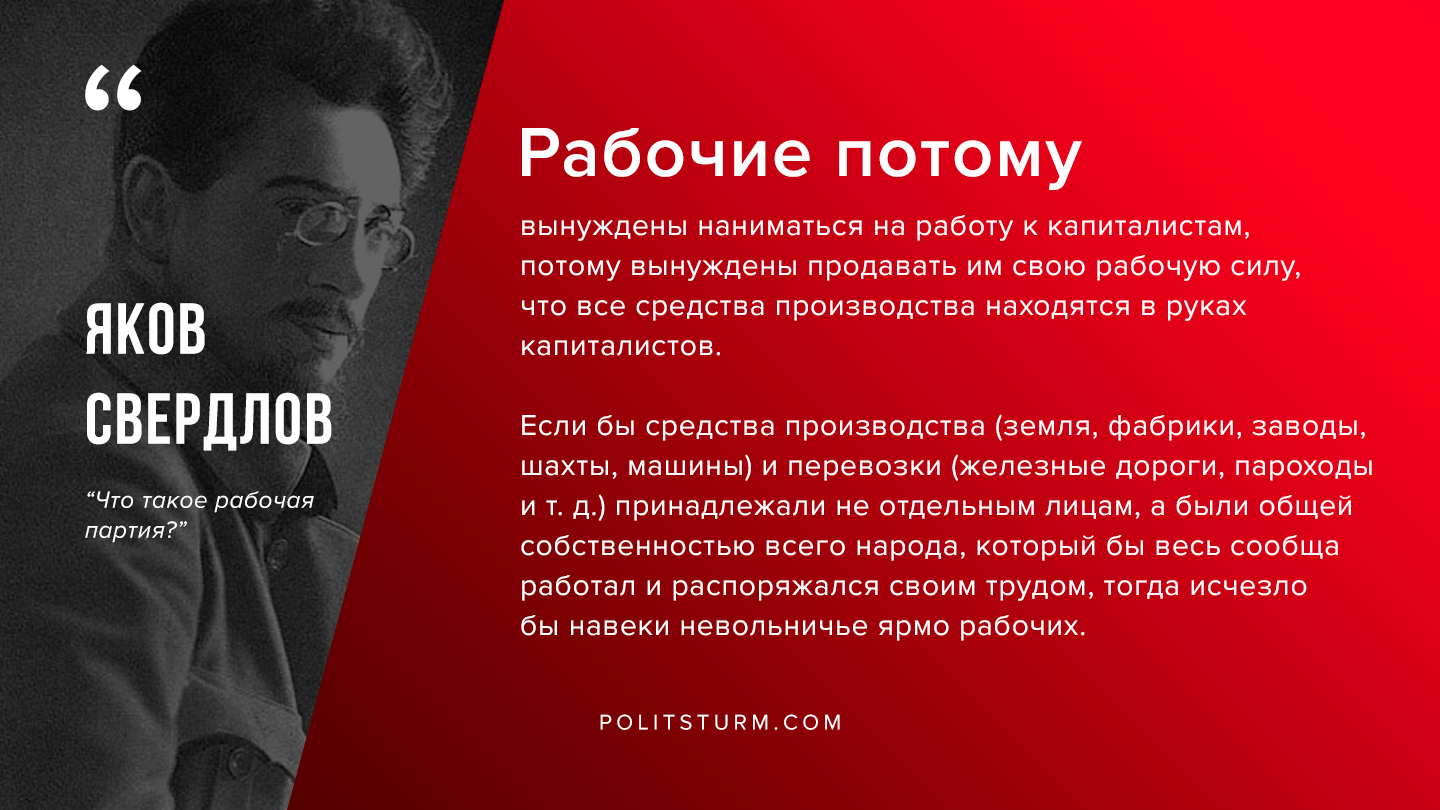 “

ЯКОВ СВЕРДЛОВ

“Что такое рабочая партия?”

Рабочие потому

вынуждены наниматься на работу к капиталистам, потому вынуждены продавать им свою рабочую силу, что все средства производства находятся в руках капиталистов.

Если бы средства производства (земля, фабрики, заводы, шахты, машины) и перевозки (железные дороги, пароходы и т. д.) принадлежали не отдельным лицам, а были общей собственностью всего народа, который бы весь сообща работал и распоряжался своим трудом, тогда исчезло бы навеки невольничье ярмо рабочих.

POLITSTURM.COM